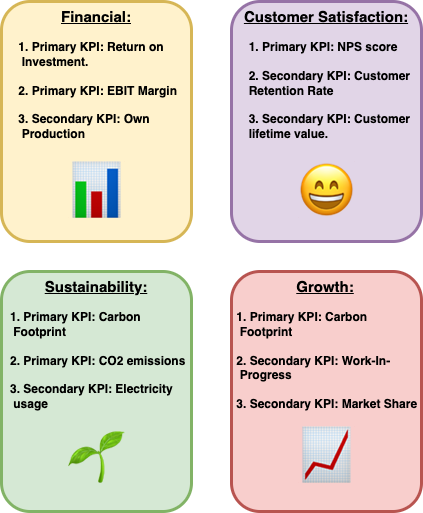 Financial:

1. Primary KPI: Return on Investment.

2. Primary KPI: EBIT Margin

3. Secondary KPI: Own Production

Customer Satisfaction:

1. Primary KPI: NPS score

2. Secondary KPI: Customer Retention Rate

3. Secondary KPI: Customer lifetime value.

Sustainability:

1. Primary KPI: Carbon Footprint

2. Primary KPI: CO2 emissions

3. Secondary KPI: Electricity usage

Growth:

1. Primary KPI: Carbon Footprint

2. Secondary KPI: Work-In-Progress

3. Secondary KPI: Market Share